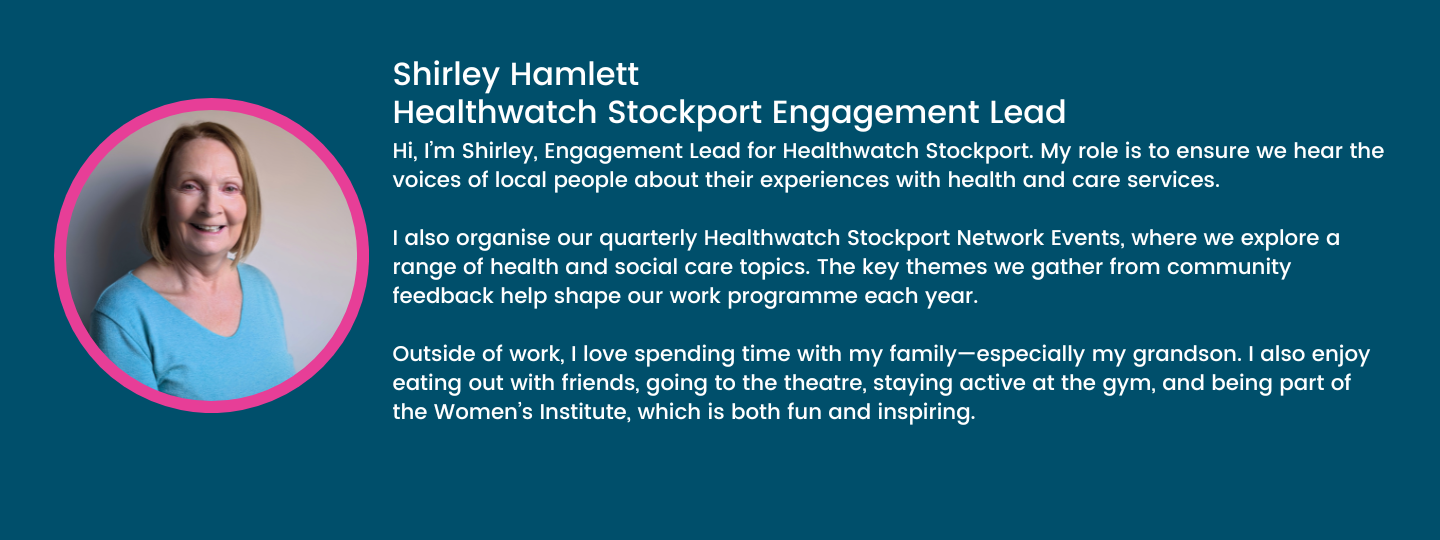 Shirley Hamlett
Healthwatch Stockport Engagement Lead

Hi, I'm Shirley, Engagement Lead for Healthwatch Stockport. My role is to ensure we hear the voices of local people about their experiences with health and care services.

I also organise our quarterly Healthwatch Stockport Network Events, where we explore a range of health and social care topics. The key themes we gather from community feedback help shape our work programme each year.

Outside of work, I love spending time with my family—especially my grandson. I also enjoy eating out with friends, going to the theatre, staying active at the gym, and being part of the Women's Institute, which is both fun and inspiring.